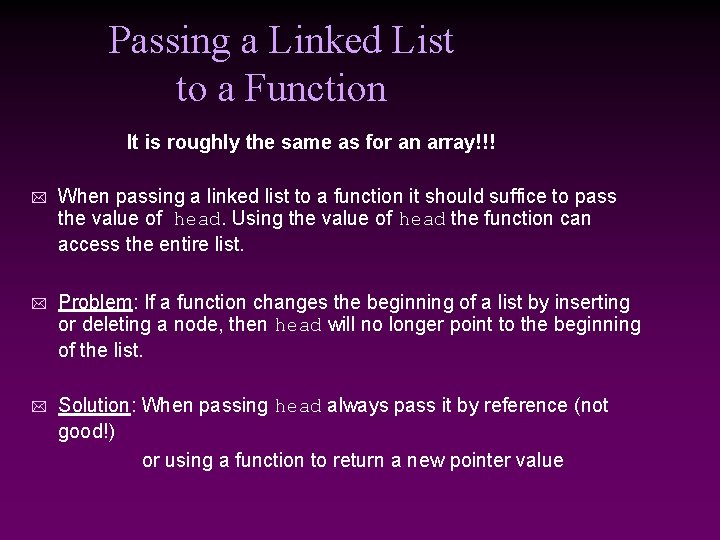 Passing a Linked List to a Function

It is roughly the same as for an array!!!

When passing a linked list to a function it should suffice to pass the value of head. Using the value of head the function can access the entire list.

Problem: If a function changes the beginning of a list by inserting or deleting a node, then head will no longer point to the beginning of the list.

Solution: When passing head always pass it by reference (not good!)

or using a function to return a new pointer value